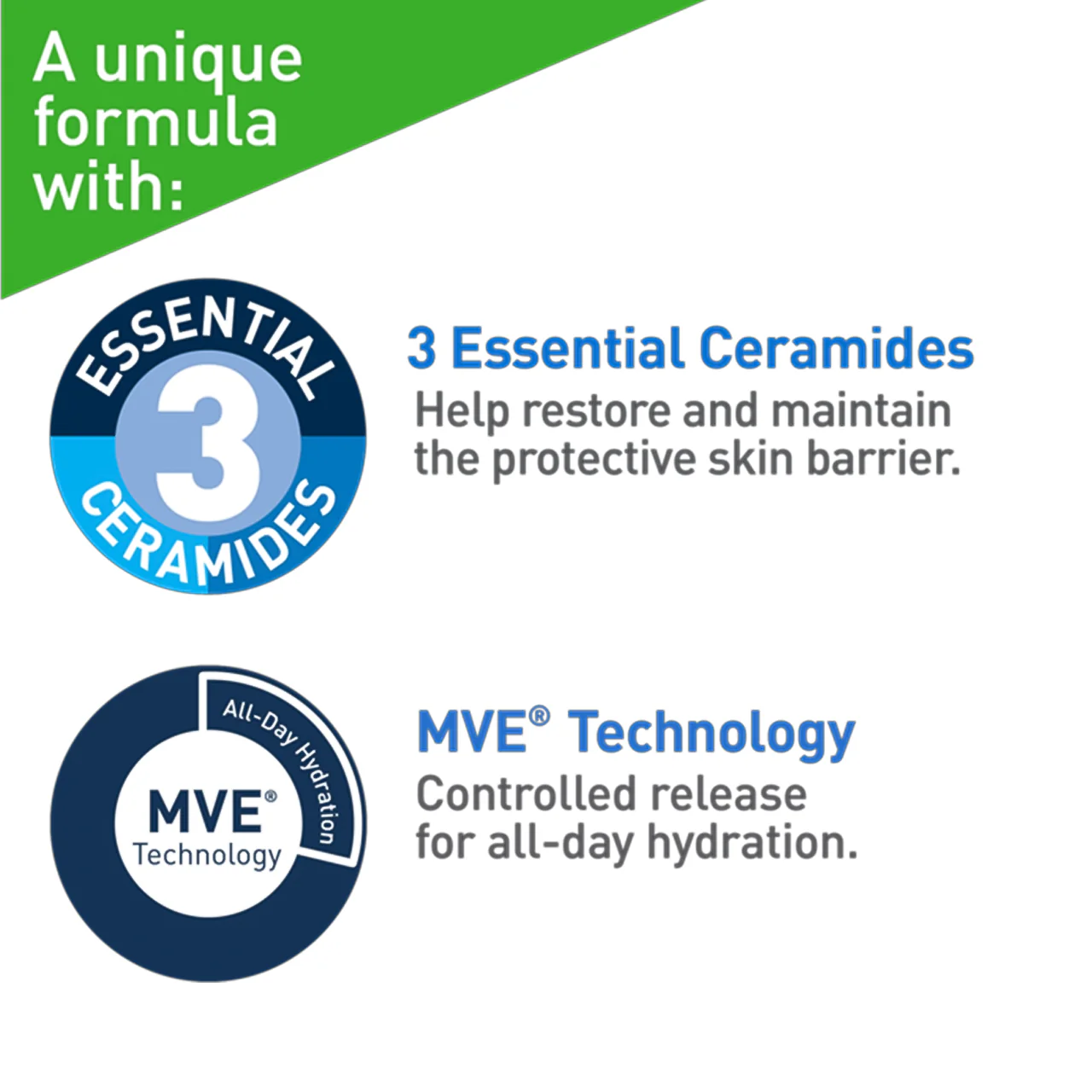 A unique formula with:

ESSENTIAL 3 CERAMIDES

3 Essential Ceramides
Help restore and maintain the protective skin barrier.

All-Day Hydration
MVE® Technology

MVE® Technology
Controlled release for all-day hydration.